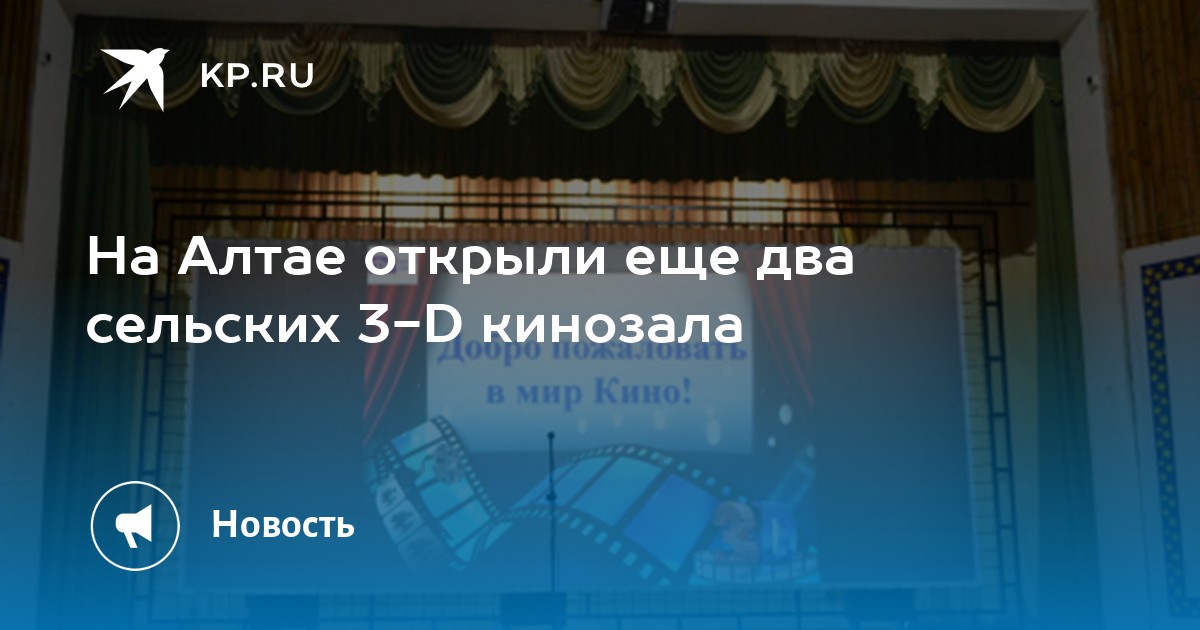 KP.RU

На Алтае открыли еще два сельских 3-D кинозала

Добро пожаловать в мир Кино!

Новость